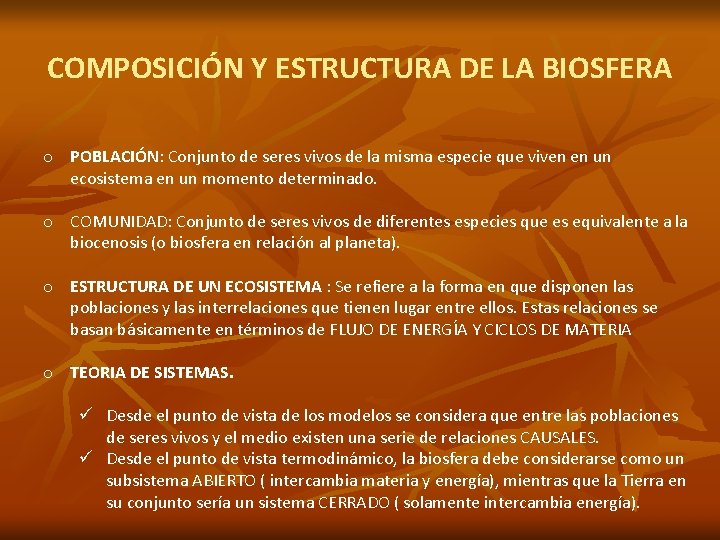 COMPOSICIÓN Y ESTRUCTURA DE LA BIOSFERA

o POBLACIÓN: Conjunto de seres vivos de la misma especie que viven en un ecosistema en un momento determinado.

o COMUNIDAD: Conjunto de seres vivos de diferentes especies que es equivalente a la biocenosis (o biosfera en relación al planeta).

o ESTRUCTURA DE UN ECOSISTEMA : Se refiere a la forma en que disponen las poblaciones y las interrelaciones que tienen lugar entre ellos. Estas relaciones se basan básicamente en términos de FLUJO DE ENERGÍA Y CICLOS DE MATERIA

o TEORIA DE SISTEMAS.

✓ Desde el punto de vista de los modelos se considera que entre las poblaciones de seres vivos y el medio existen una serie de relaciones CAUSALES.
✓ Desde el punto de vista termodinámico, la biosfera debe considerarse como un subsistema ABIERTO ( intercambia materia y energía), mientras que la Tierra en su conjunto sería un sistema CERRADO ( solamente intercambia energía).